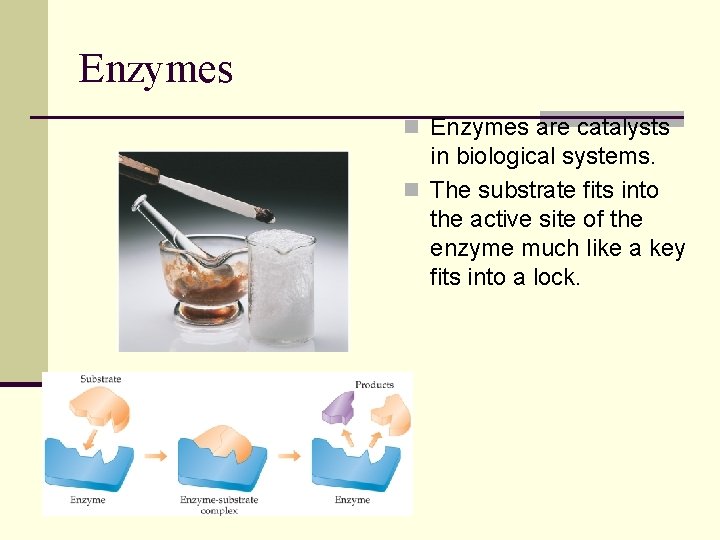 Enzymes

Enzymes are catalysts in biological systems.

The substrate fits into the active site of the enzyme much like a key fits into a lock.

Substrate

Products

Enzyme

Enzyme-substrate complex

Enzyme